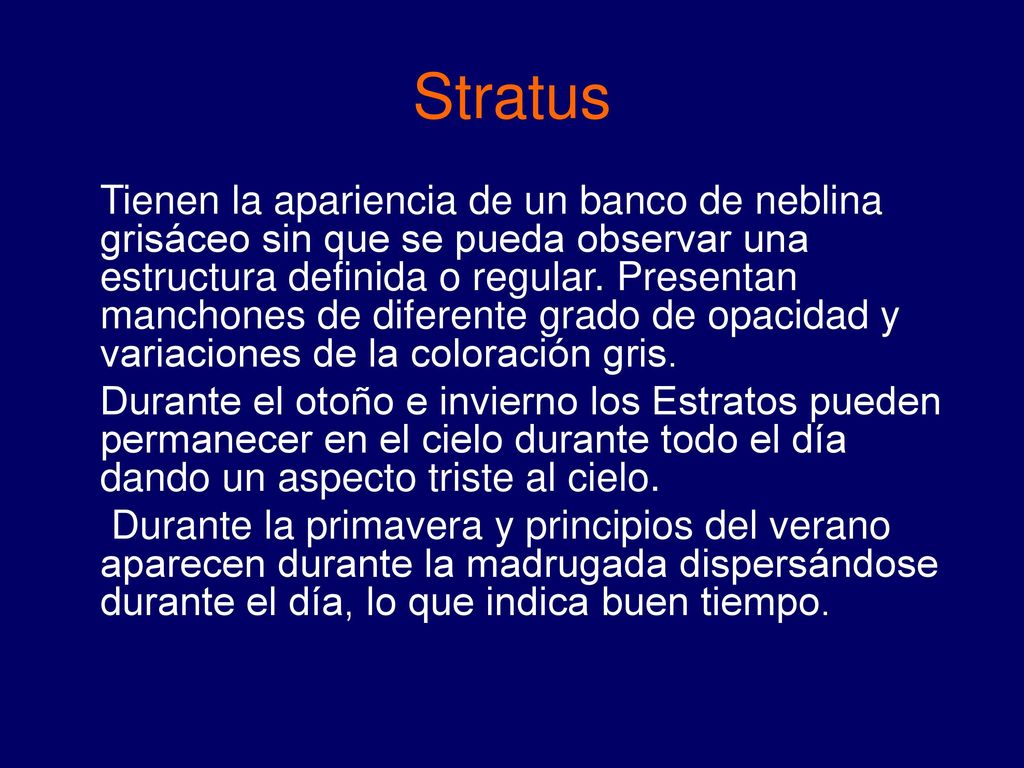 Stratus

Tienen la apariencia de un banco de neblina grisáceo sin que se pueda observar una estructura definida o regular. Presentan manchones de diferente grado de opacidad y variaciones de la coloración gris.

Durante el otoño e invierno los Estratos pueden permanecer en el cielo durante todo el día dando un aspecto triste al cielo.

Durante la primavera y principios del verano aparecen durante la madrugada dispersándose durante el día, lo que indica buen tiempo.